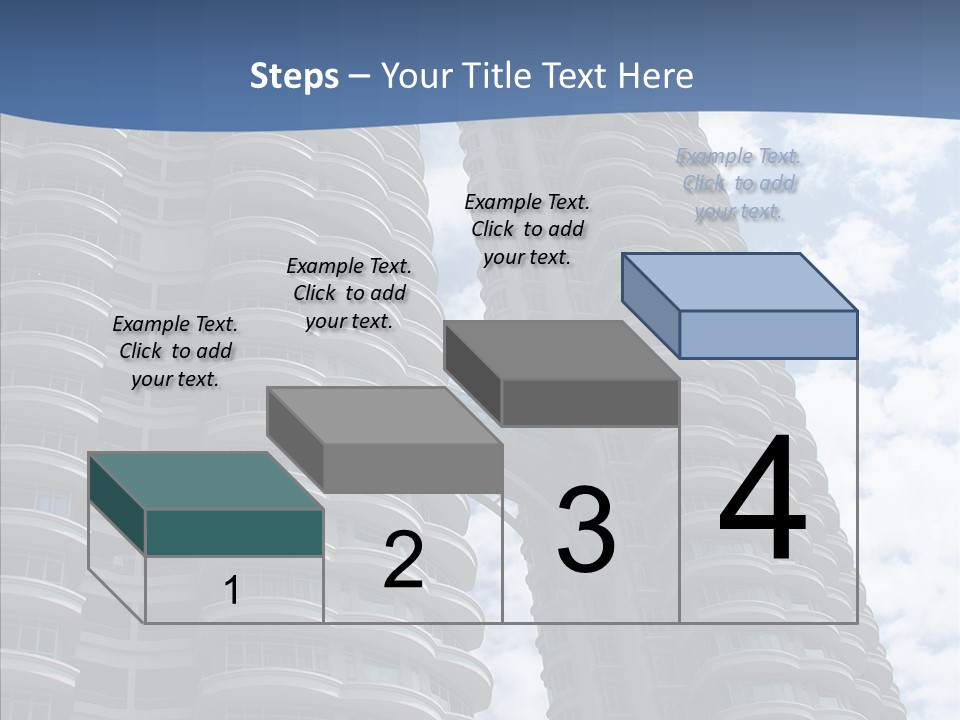 Steps – Your Title Text Here

Example Text. Click to add your text.

Example Text. Click to add your text.

Example Text. Click to add your text.

Example Text. Click to add your text.

1

2

3

4